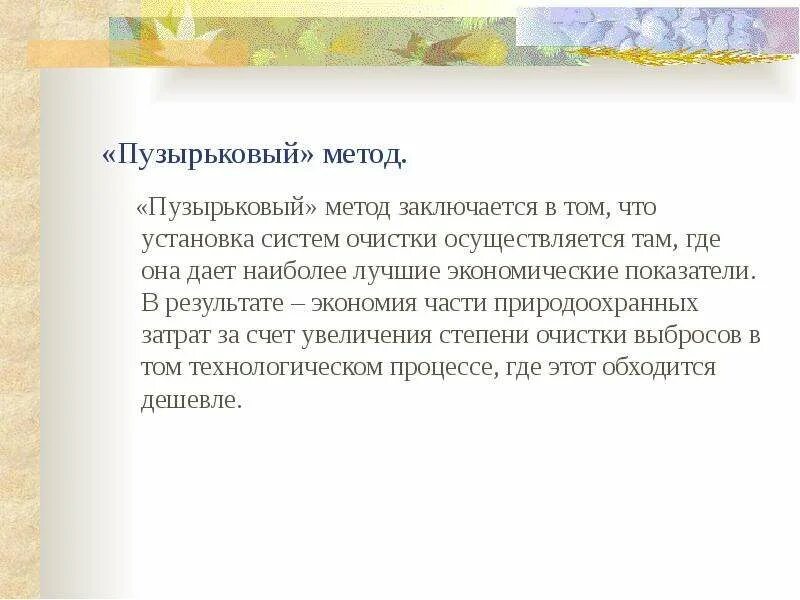 «Пузырьковый» метод.

«Пузырьковый» метод заключается в том, что установка систем очистки осуществляется там, где она дает наиболее лучшие экономические показатели. В результате – экономия части природоохранных затрат за счет увеличения степени очистки выбросов в том технологическом процессе, где этот обходится дешевле.